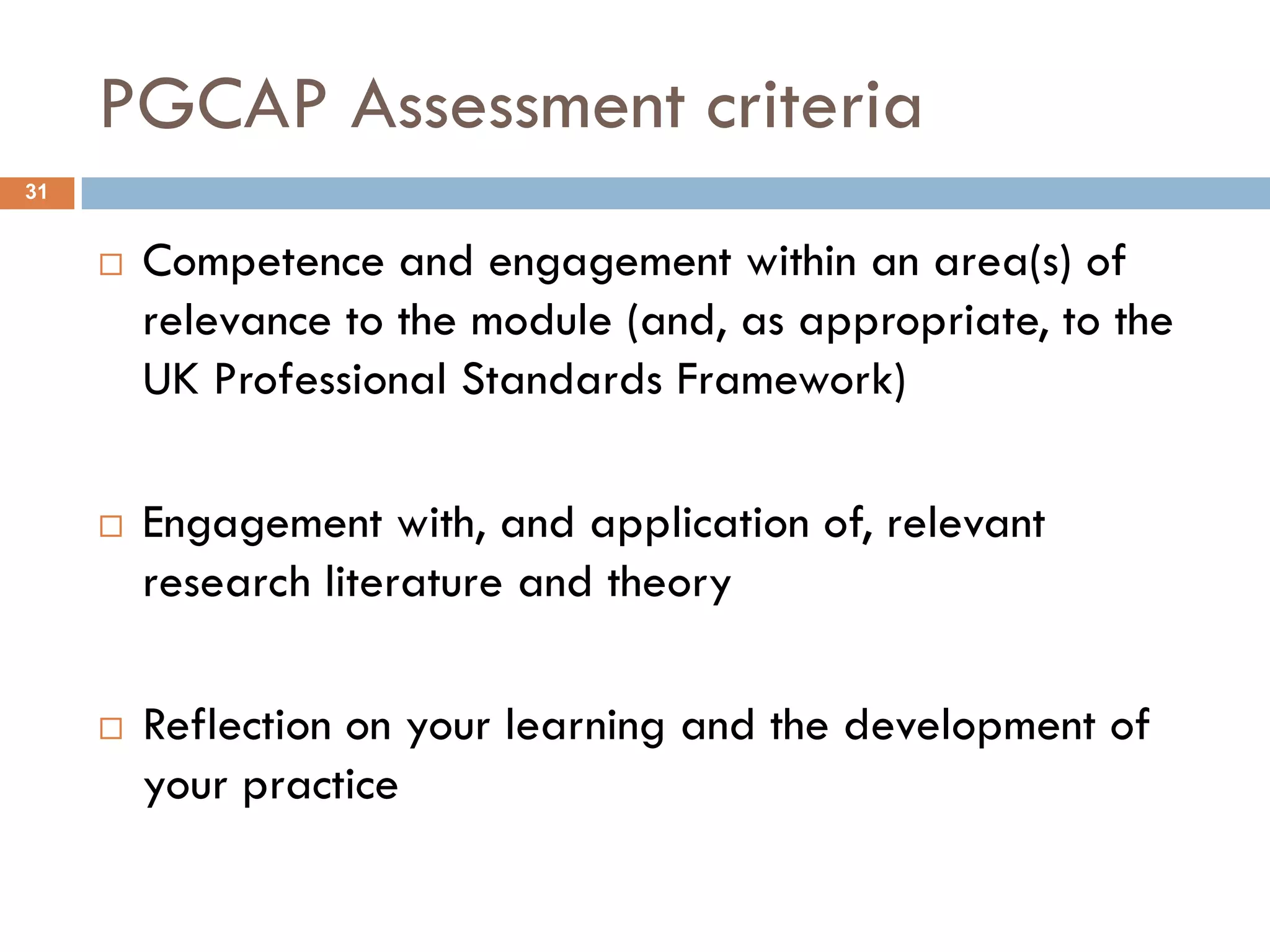 PGCAP Assessment criteria

31

□ Competence and engagement within an area(s) of relevance to the module (and, as appropriate, to the UK Professional Standards Framework)

□ Engagement with, and application of, relevant research literature and theory

□ Reflection on your learning and the development of your practice